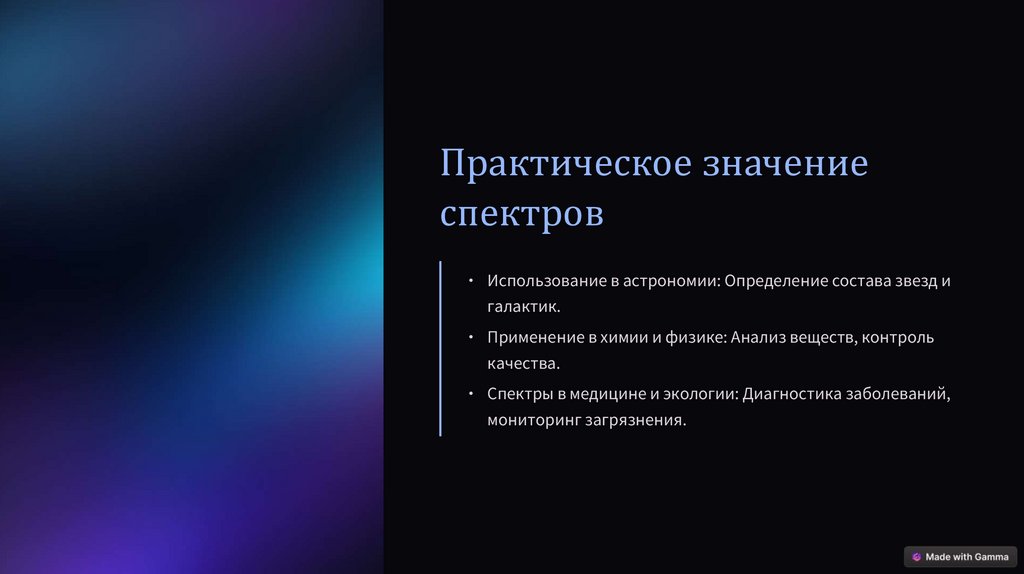 Практическое значение спектров

• Использование в астрономии: Определение состава звезд и галактик.

• Применение в химии и физике: Анализ веществ, контроль качества.

• Спектры в медицине и экологии: Диагностика заболеваний, мониторинг загрязнения.

Made with Gamma